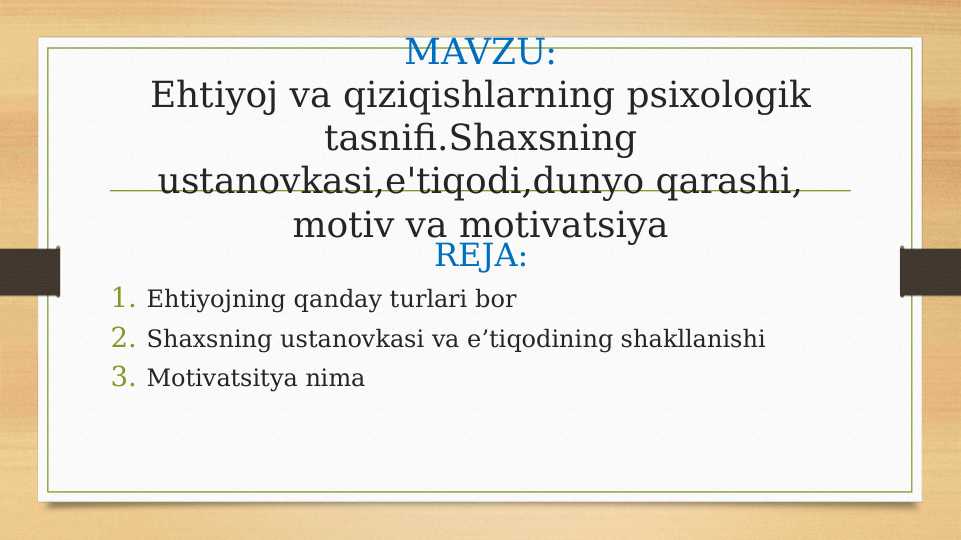 MAVZU:
Ehtiyoj va qiziqishlarning psixologik tasnifi.Shaxsning ustanovkasi,e'tiqodi,dunyo qarashi, motiv va motivatsiya

REJA:

1. Ehtiyojning qanday turlari bor
2. Shaxsning ustanovkasi va e’tiqodining shakllanishi
3. Motivatsitya nima